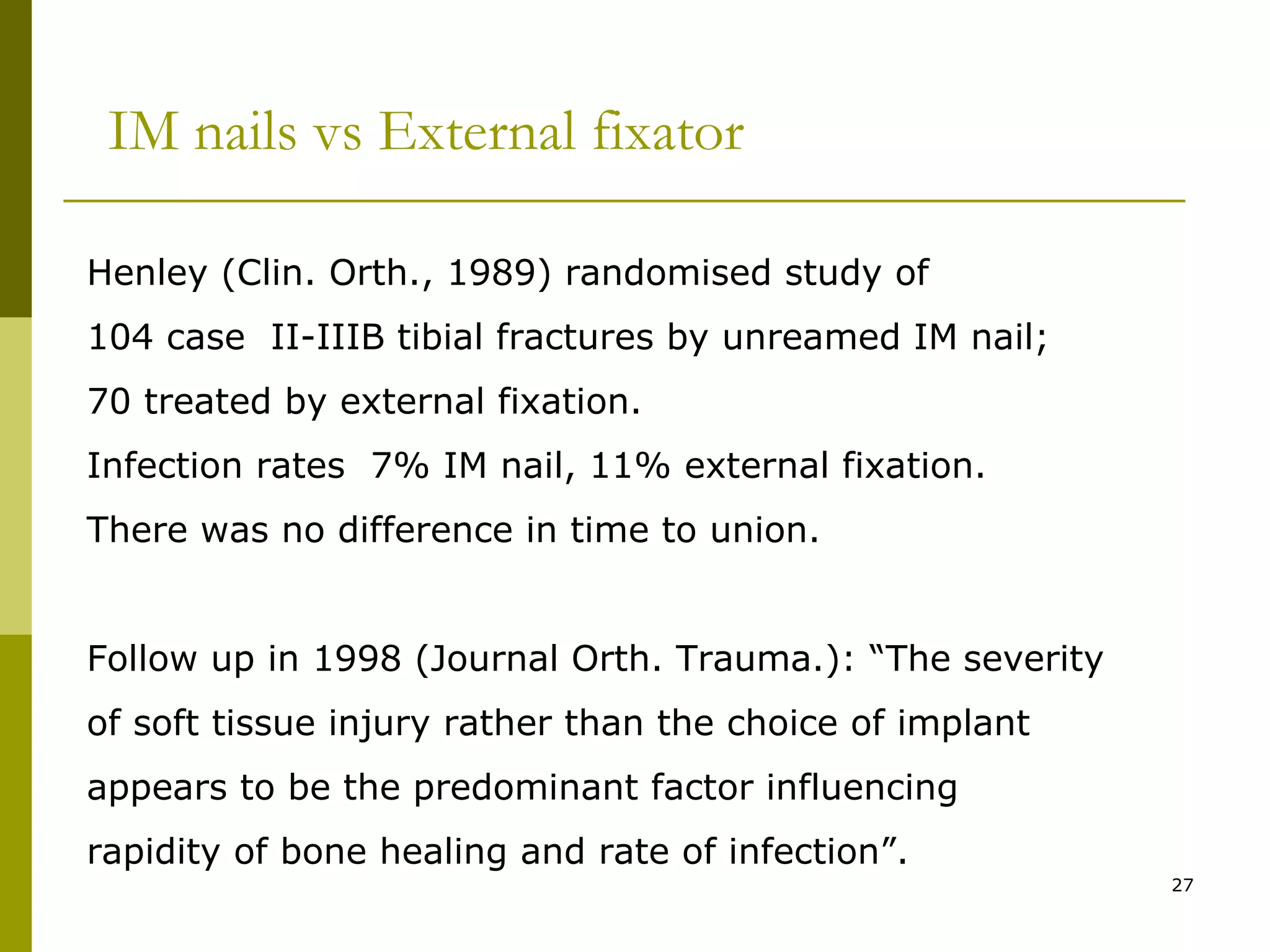 IM nails vs External fixator

Henley (Clin. Orth., 1989) randomised study of
104 case II-IIIB tibial fractures by unreamed IM nail;
70 treated by external fixation.
Infection rates 7% IM nail, 11% external fixation.
There was no difference in time to union.

Follow up in 1998 (Journal Orth. Trauma.): “The severity of soft tissue injury rather than the choice of implant appears to be the predominant factor influencing rapidity of bone healing and rate of infection”.

27